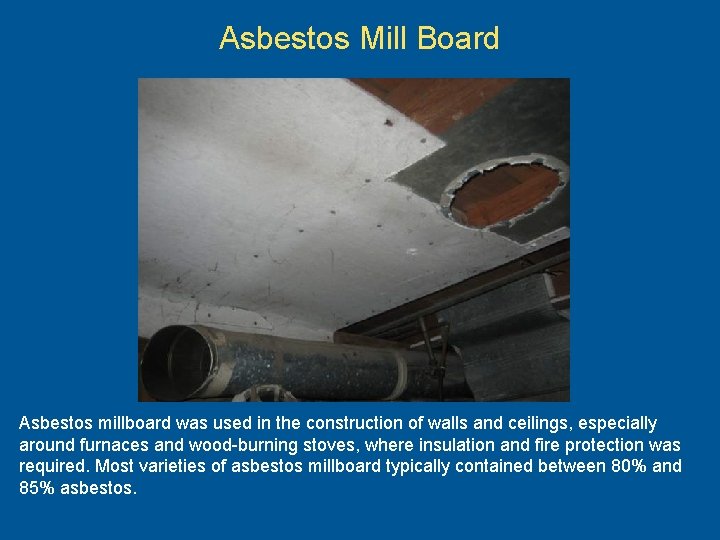 Asbestos Mill Board

Asbestos millboard was used in the construction of walls and ceilings, especially around furnaces and wood-burning stoves, where insulation and fire protection was required. Most varieties of asbestos millboard typically contained between 80% and 85% asbestos.